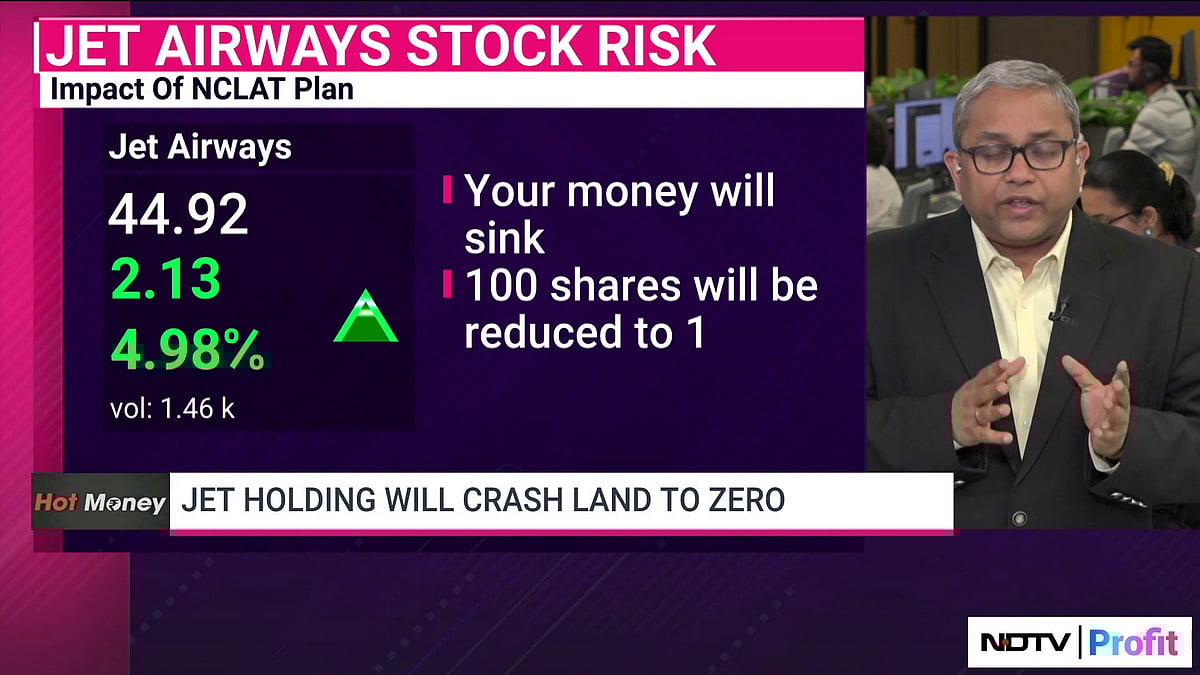 JET AIRWAYS STOCK RISK
Impact Of NCLAT Plan

Jet Airways
44.92
2.13
4.98%
vol: 1.46 k

Your money will sink
100 shares will be reduced to 1

Hot Money
JET HOLDING WILL CRASH LAND TO ZERO

NDTV | Profit